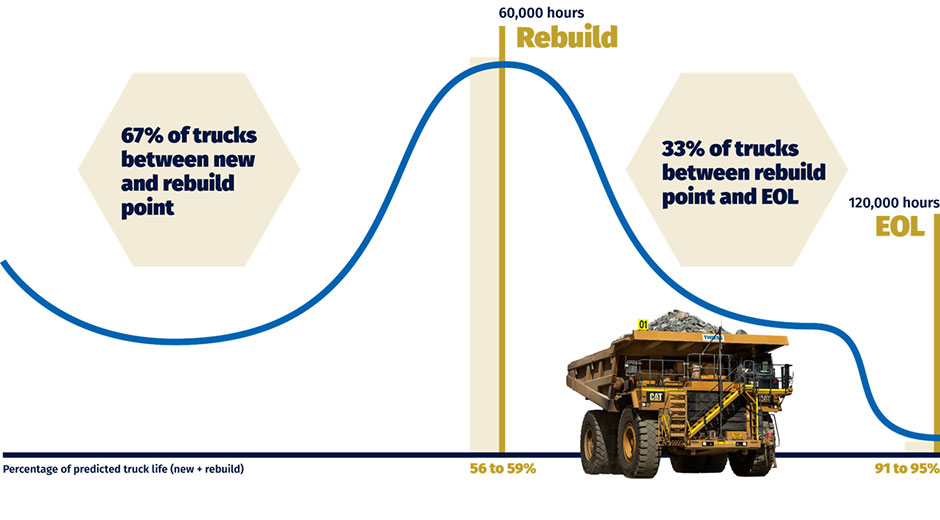 60,000 hours
Rebuild

67% of trucks between new and rebuild point

33% of trucks between rebuild point and EOL

120,000 hours
EOL

01
THIESS
CAT

Percentage of predicted truck life (new + rebuild)

56 to 59%

91 to 95%